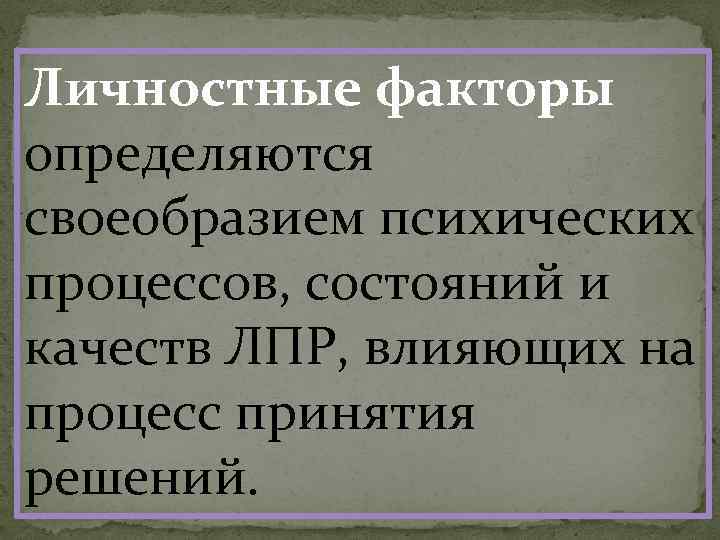 Личностные факторы определяются своеобразием психических процессов, состояний и качеств ЛПР, влияющих на процесс принятия решений.